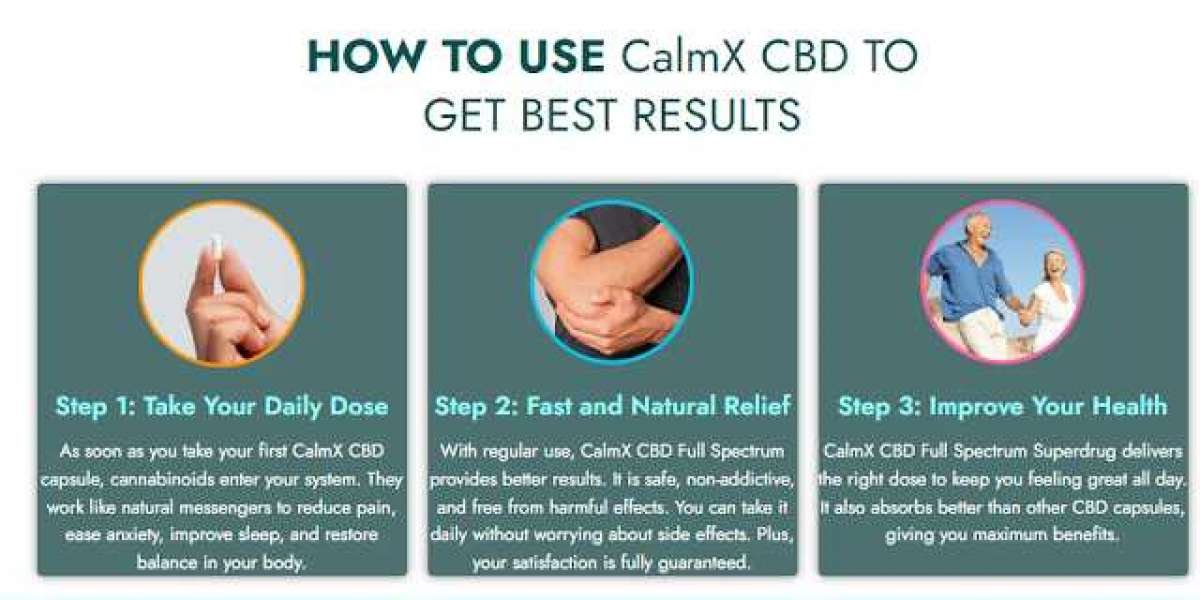 HOW TO USE CalmX CBD TO GET BEST RESULTS

Step 1: Take Your Daily Dose

As soon as you take your first CalmX CBD capsule, cannabinoids enter your system. They work like natural messengers to reduce pain, ease anxiety, improve sleep, and restore balance in your body.

Step 2: Fast and Natural Relief

With regular use, CalmX CBD Full Spectrum provides better results. It is safe, non-addictive, and free from harmful effects. You can take it daily without worrying about side effects. Plus, your satisfaction is fully guaranteed.

Step 3: Improve Your Health

CalmX CBD Full Spectrum Superdrug delivers the right dose to keep you feeling great all day. It also absorbs better than other CBD capsules, giving you maximum benefits.